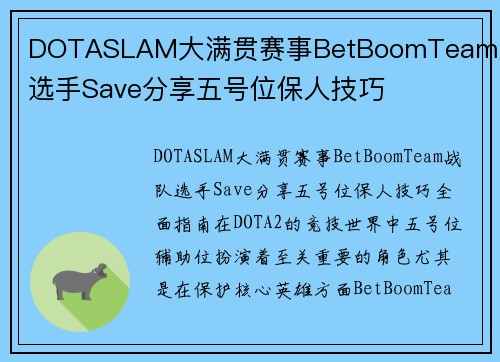 DOTASLAM大满贯赛事BetBoomTeam选手Save分享五号位保人技巧

DOTASLAM大满贯赛事BetBoomTeam战队选手Save分享五号位保人技巧全面指南在DOTA2的竞技世界中五号位辅助位扮演着至关重要的角色尤其是在保护核心英雄方面BetBoomTea